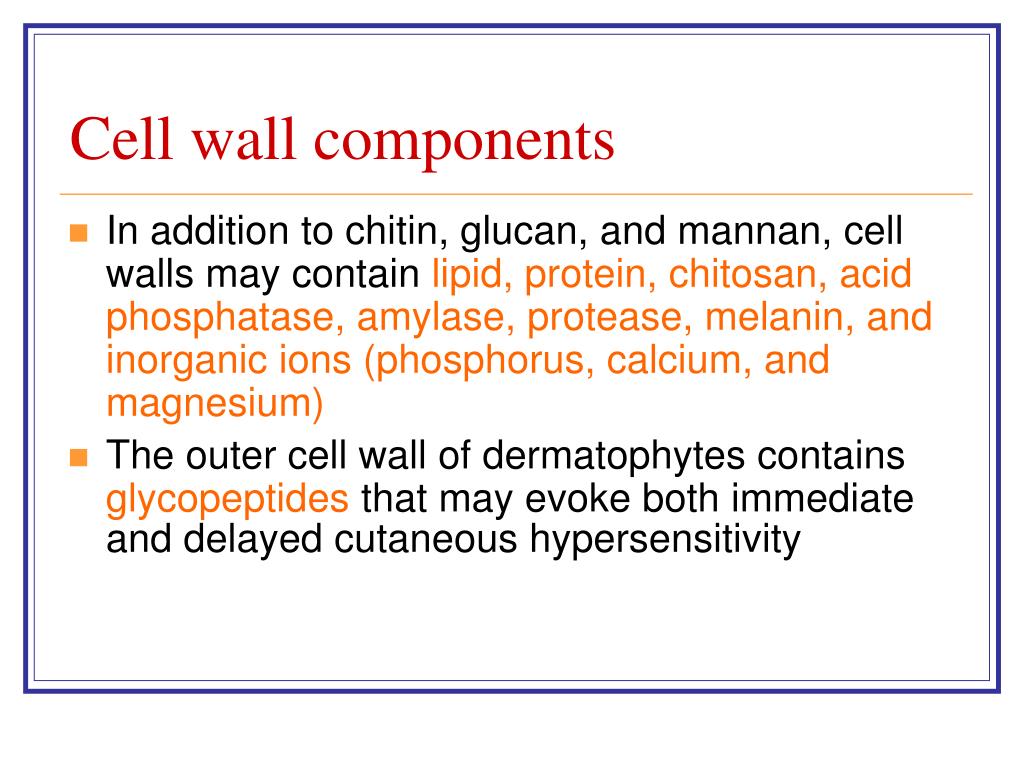 Cell wall components

In addition to chitin, glucan, and mannan, cell walls may contain lipid, protein, chitosan, acid phosphatase, amylase, protease, melanin, and inorganic ions (phosphorus, calcium, and magnesium)

The outer cell wall of dermatophytes contains glycopeptides that may evoke both immediate and delayed cutaneous hypersensitivity